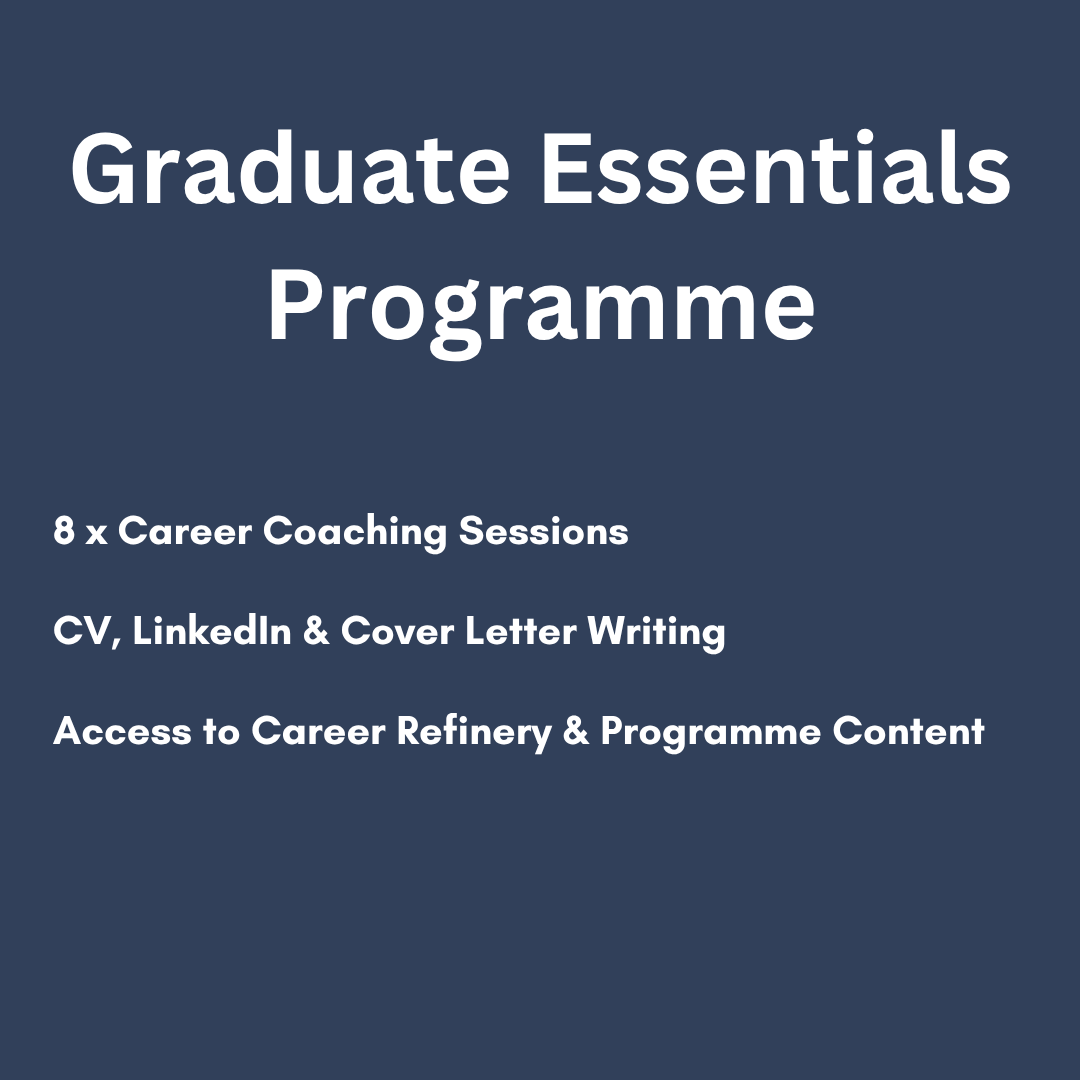 Graduate Essentials Programme

8 x Career Coaching Sessions

CV, LinkedIn & Cover Letter Writing

Access to Career Refinery & Programme Content